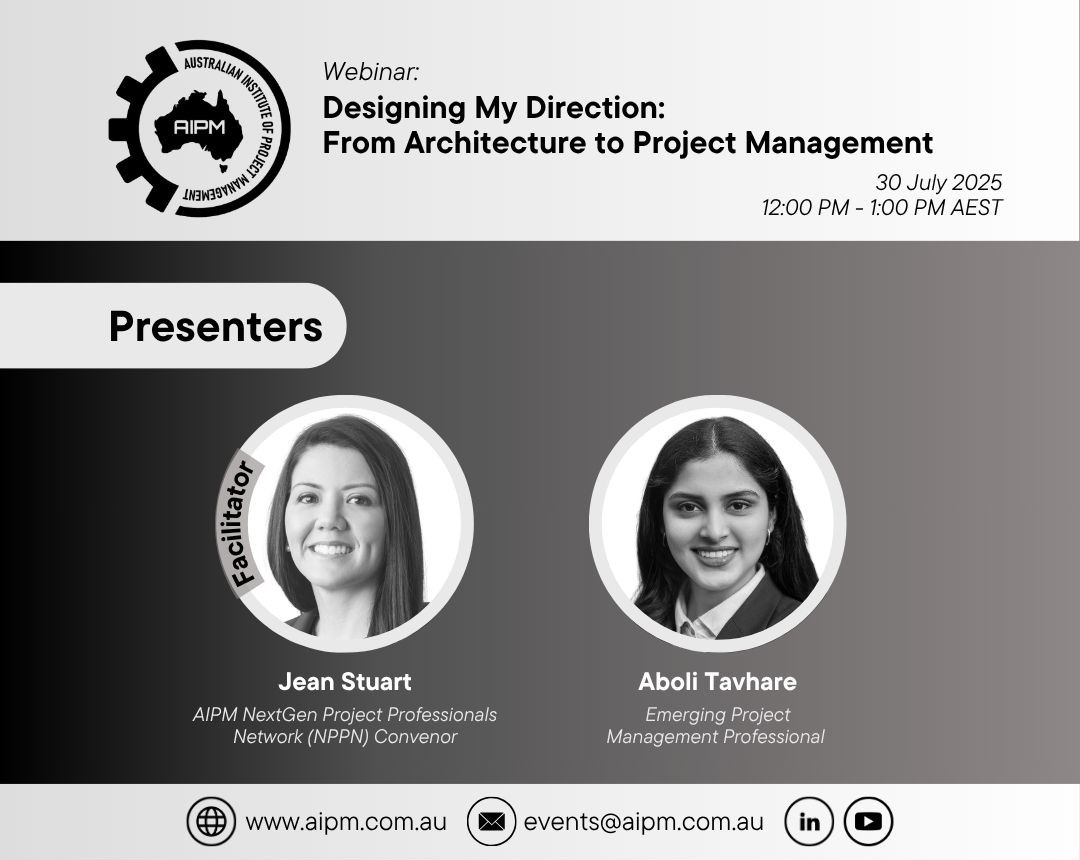 AUSTRALIAN INSTITUTE OF PROJECT MANAGEMENT
AIPM

Webinar:
Designing My Direction:
From Architecture to Project Management

30 July 2025
12:00 PM - 1:00 PM AEST

Presenters

Facilitator

Jean Stuart
AIPM NextGen Project Professionals Network (NPPN) Convenor

Aboli Tavhare
Emerging Project Management Professional

www.aipm.com.au
events@aipm.com.au
in